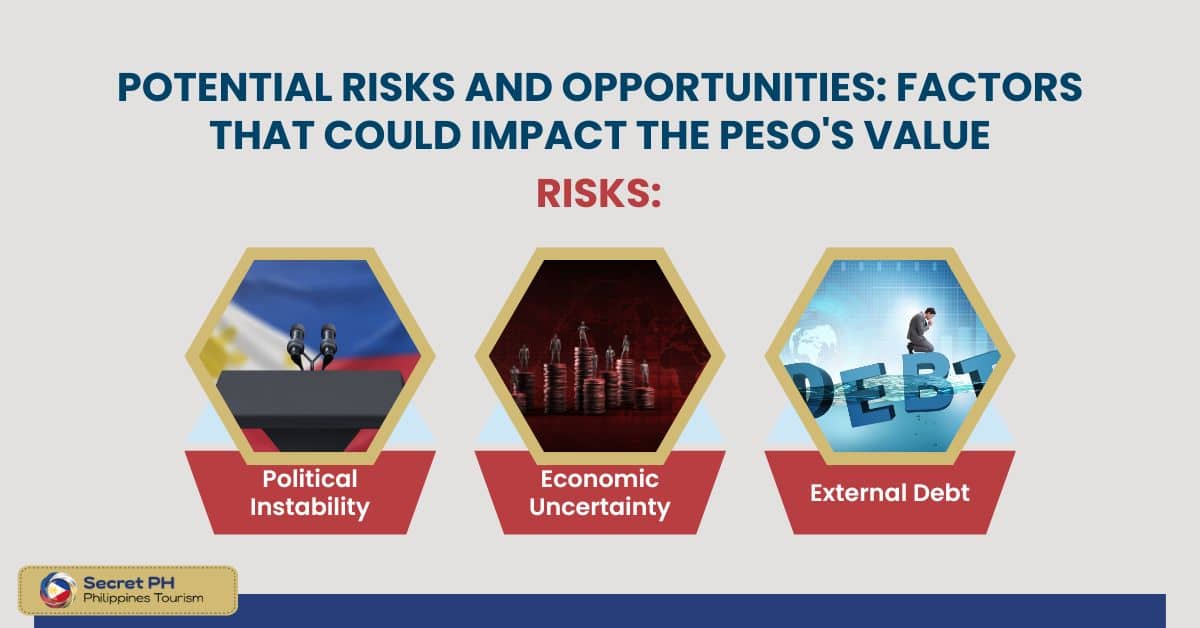 POTENTIAL RISKS AND OPPORTUNITIES: FACTORS THAT COULD IMPACT THE PESO'S VALUE

RISKS:

DEBT

Political Instability

Economic Uncertainty

External Debt

Secret PH
Philippines Tourism